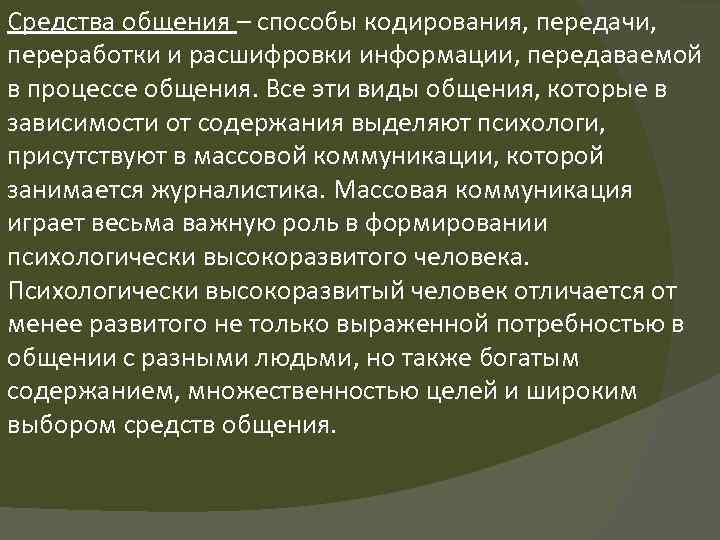 Средства общения – способы кодирования, передачи, переработки и расшифровки информации, передаваемой в процессе общения. Все эти виды общения, которые в зависимости от содержания выделяют психологи, присутствуют в массовой коммуникации, которой занимается журналистика. Массовая коммуникация играет весьма важную роль в формировании психологически высокоразвитого человека. Психологически высокоразвитый человек отличается от менее развитого не только выраженной потребностью в общении с разными людьми, но также богатым содержанием, множественностью целей и широким выбором средств общения.